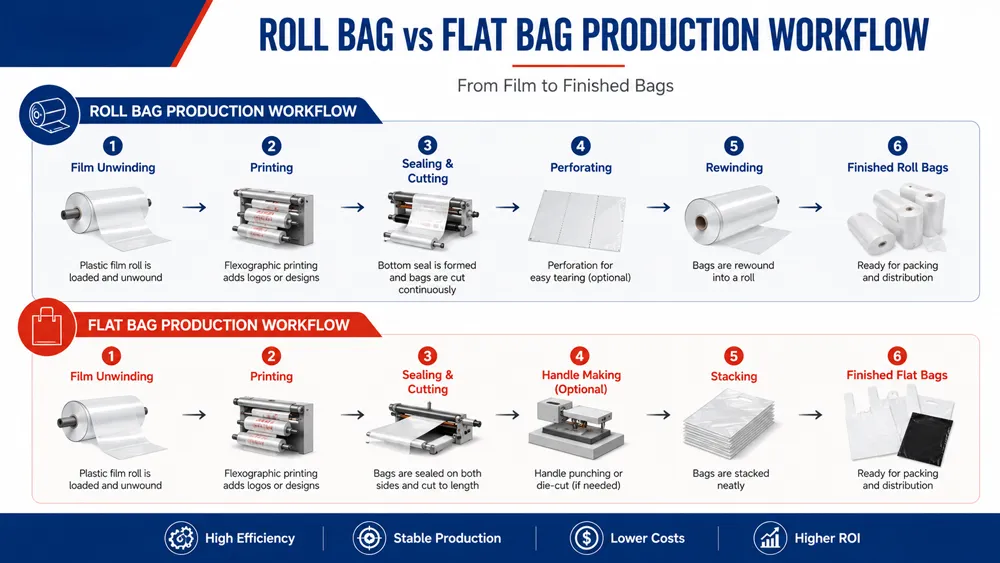 ROLL BAG vs FLAT BAG PRODUCTION WORKFLOW

From Film to Finished Bags

ROLL BAG PRODUCTION WORKFLOW

1
Film Unwinding
Plastic film roll is loaded and unwound

2
Printing
Flexographic printing adds logos or designs

3
Sealing & Cutting
Bottom seal is formed and bags are cut continuously

4
Perforating
Perforation for easy tearing (optional)

5
Rewinding
Bags are rewound into a roll

6
Finished Roll Bags
Ready for packing and distribution

FLAT BAG PRODUCTION WORKFLOW

1
Film Unwinding
Plastic film roll is loaded and unwound

2
Printing
Flexographic printing adds logos or designs

3
Sealing & Cutting
Bags are sealed on both sides and cut to length

4
Handle Making (Optional)
Handle punching or die-cut (if needed)

5
Stacking
Bags are stacked neatly

6
Finished Flat Bags
Ready for packing and distribution

High Efficiency
Stable Production
Lower Costs
Higher ROI